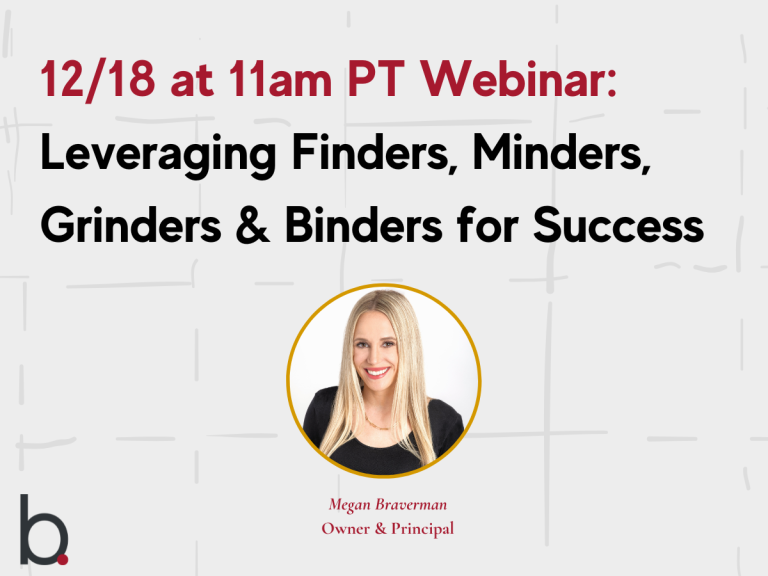 12/18 at 11am PT Webinar:
Leveraging Finders, Minders, Grinders & Binders for Success

Megan Braverman
Owner & Principal

b.